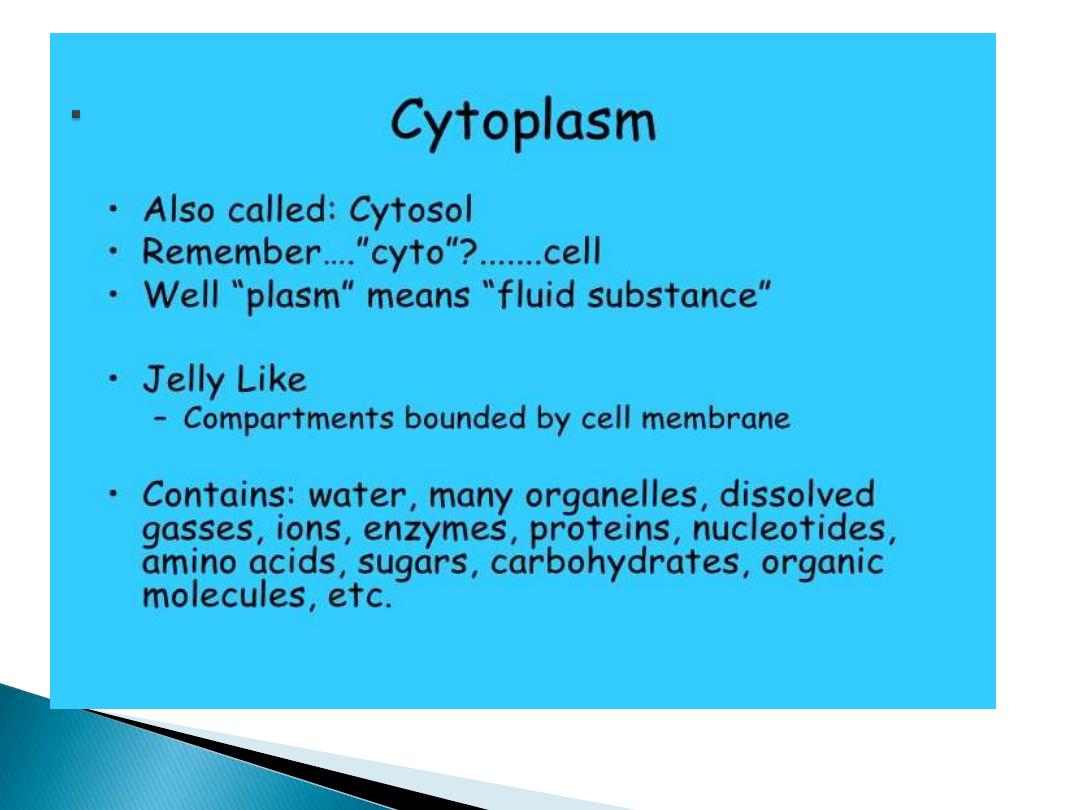 Cytoplasm

• Also called: Cytosol
• Remember…."cyto"?.......cell
• Well "plasm" means "fluid substance"

• Jelly Like
– Compartments bounded by cell membrane

• Contains: water, many organelles, dissolved gasses, ions, enzymes, proteins, nucleotides, amino acids, sugars, carbohydrates, organic molecules, etc.